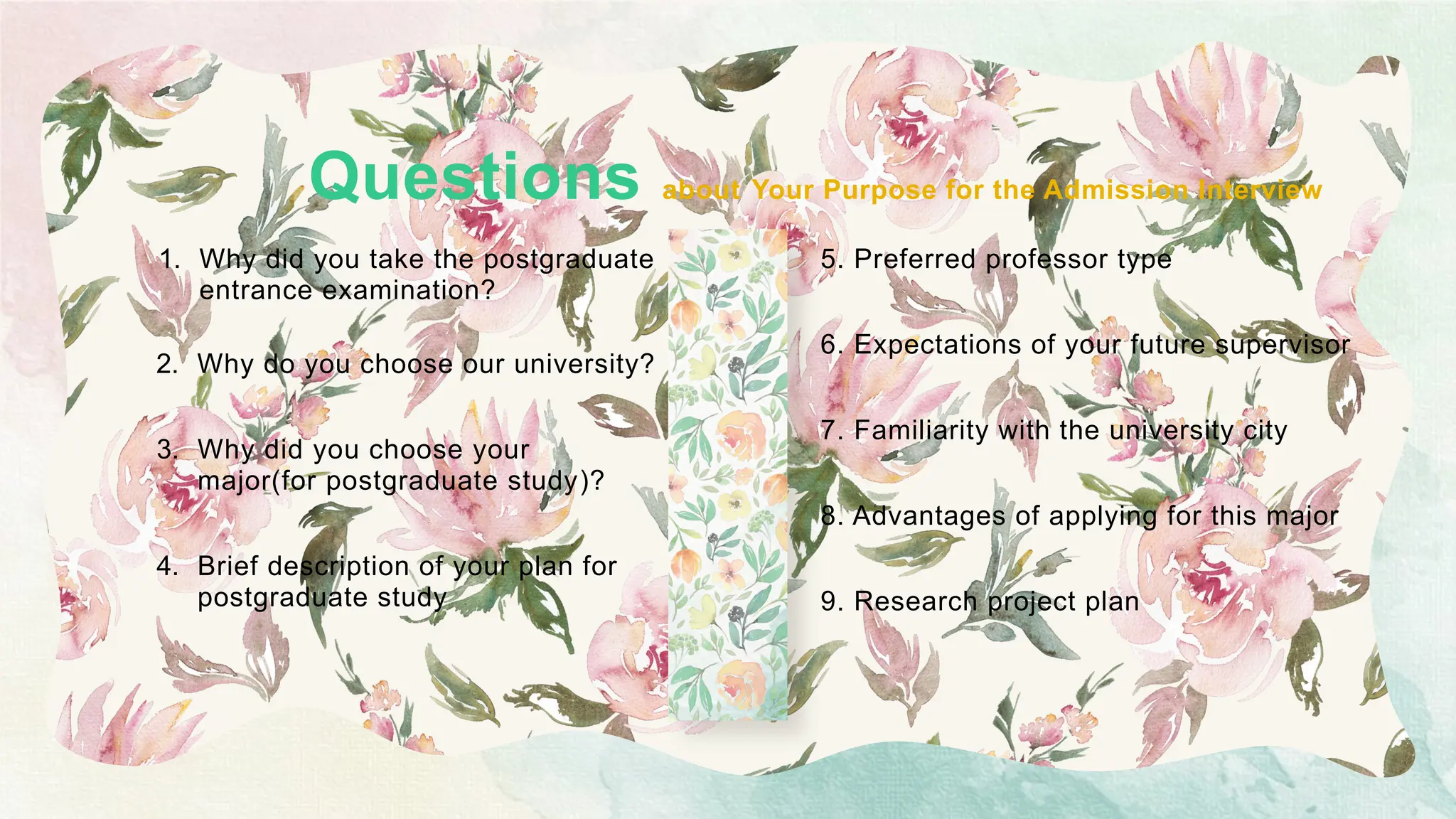 Questions about Your Purpose for the Admission Interview

1. Why did you take the postgraduate entrance examination?

2. Why do you choose our university?

3. Why did you choose your major(for postgraduate study)?

4. Brief description of your plan for postgraduate study

5. Preferred professor type

6. Expectations of your future supervisor

7. Familiarity with the university city

8. Advantages of applying for this major

9. Research project plan